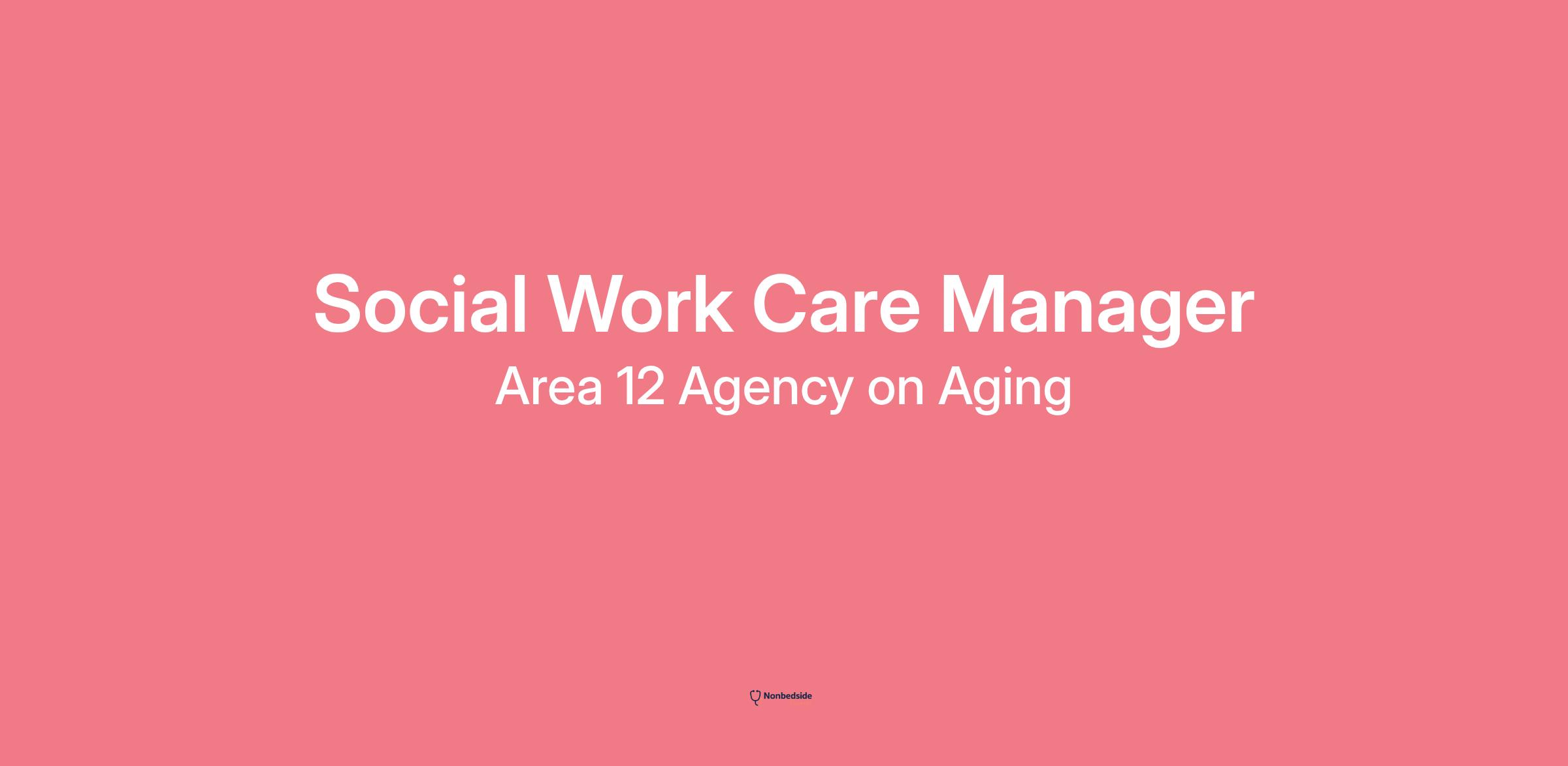 Social Work Care Manager
Area 12 Agency on Aging

Nonbedside